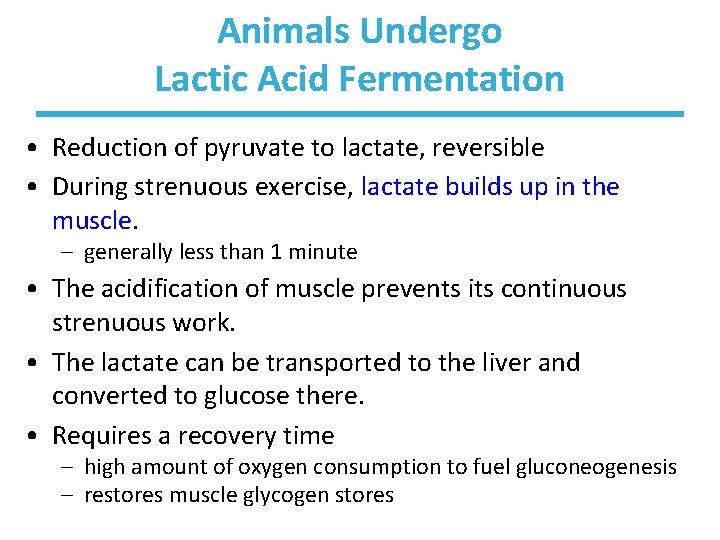 Animals Undergo
Lactic Acid Fermentation

• Reduction of pyruvate to lactate, reversible
• During strenuous exercise, lactate builds up in the muscle.
  – generally less than 1 minute
• The acidification of muscle prevents its continuous strenuous work.
• The lactate can be transported to the liver and converted to glucose there.
• Requires a recovery time
  – high amount of oxygen consumption to fuel gluconeogenesis
  – restores muscle glycogen stores